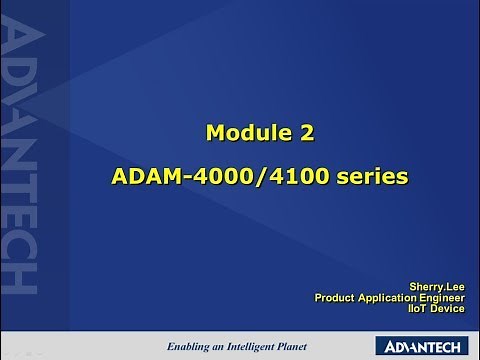 ADVANTECH

Module 2

ADAM-4000/4100 series

Sherry.Lee
Product Application Engineer
IIoT Device

Enabling an Intelligent Planet

ADVANTECH